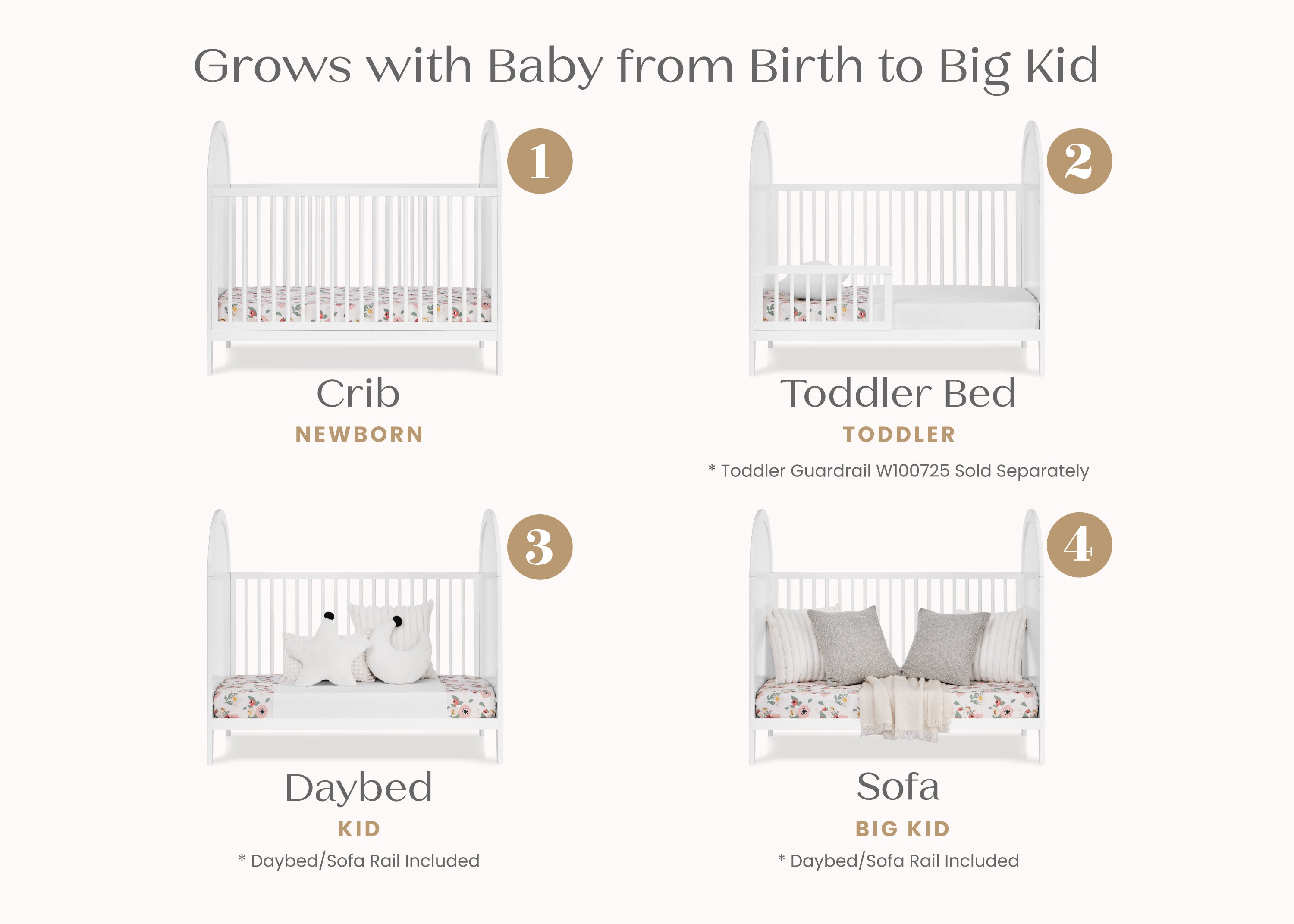 Grows with Baby from Birth to Big Kid

1

Crib

NEWBORN

2

Toddler Bed

TODDLER

* Toddler Guardrail W100725 Sold Separately

3

Daybed

KID

* Daybed/Sofa Rail Included

4

Sofa

BIG KID

* Daybed/Sofa Rail Included